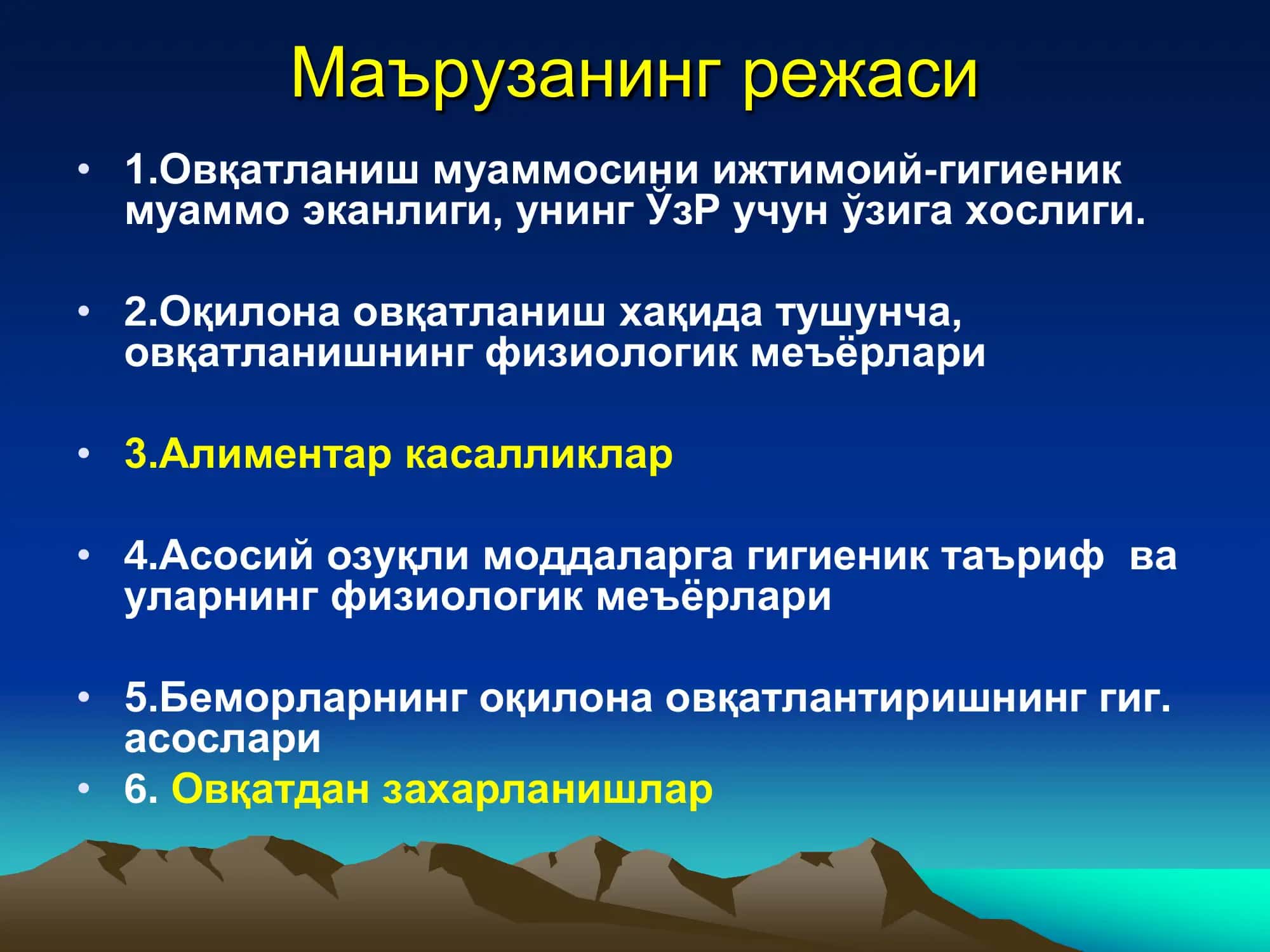 Маърузанинг режаси

• 1.Овқатланиш муаммосини ижтимоий-гигиеник муаммо эканлиги, унинг ЎзР учун ўзига хослиги.

• 2.Оқилона овқатланиш хақида тушунча, овқатланишнинг физиологик меъёрлари

• 3.Алиментар касалликлар

• 4.Асосий озуқли моддаларга гигиеник таъриф ва уларнинг физиологик меъёрлари

• 5.Беморларнинг оқилона овқатлантиришнинг гиг. асослари
• 6. Овқатдан захарланишлар